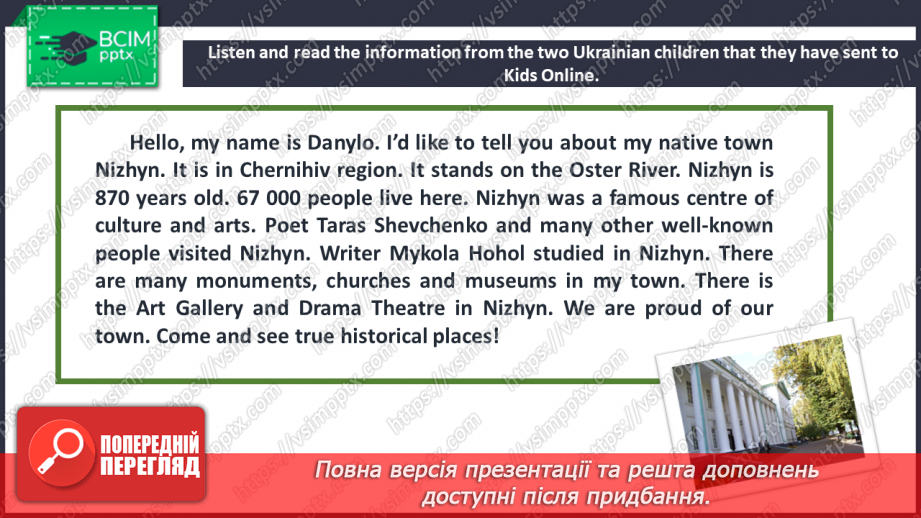 ВСІМ
pptx

Listen and read the information from the two Ukrainian children that they have sent to Kids Online.

Hello, my name is Danylo. I'd like to tell you about my native town Nizhyn. It is in Chernihiv region. It stands on the Oster River. Nizhyn is 870 years old. 67 000 people live here. Nizhyn was a famous centre of culture and arts. Poet Taras Shevchenko and many other well-known people visited Nizhyn. Writer Mykola Hohol studied in Nizhyn. There are many monuments, churches and museums in my town. There is the Art Gallery and Drama Theatre in Nizhyn. We are proud of our town. Come and see true historical places!

ПОПЕРЕДНІЙ ПЕРЕГЛЯД

Повна версія презентації та решта доповнень доступні після придбання.

https://vsimpptx.com